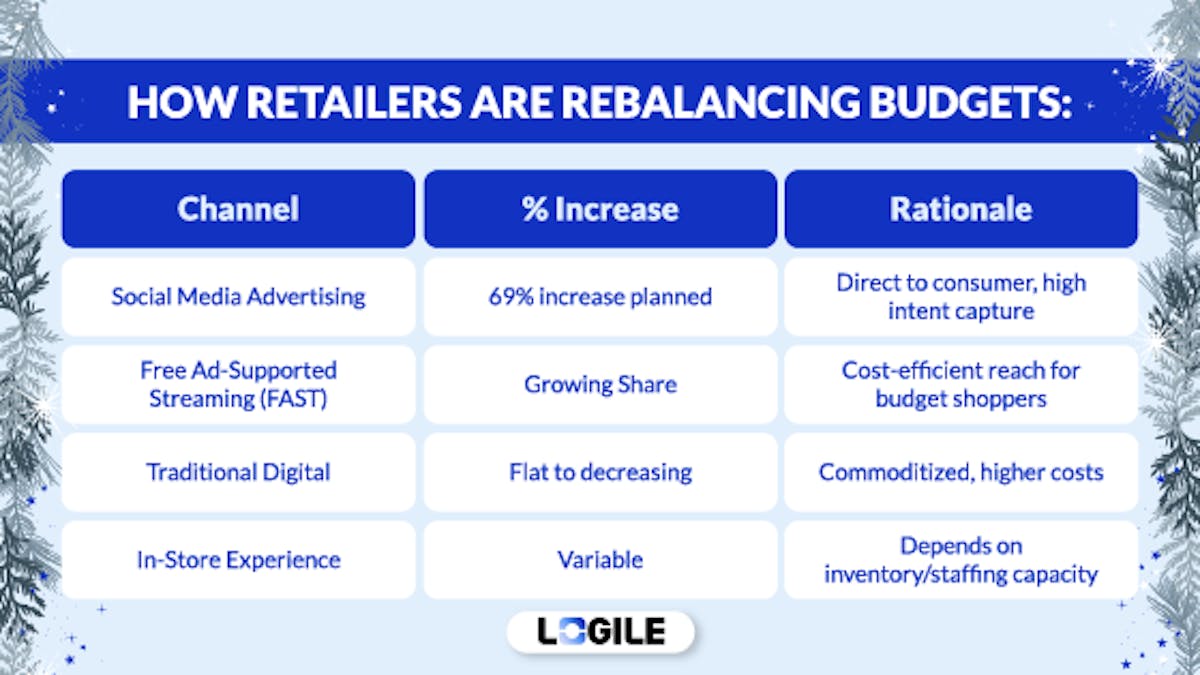 HOW RETAILERS ARE REBALANCING BUDGETS:

| Channel | % Increase | Rationale |
|---|---|---|
| Social Media Advertising | 69% increase planned | Direct to consumer, high intent capture |
| Free Ad-Supported Streaming (FAST) | Growing Share | Cost-efficient reach for budget shoppers |
| Traditional Digital | Flat to decreasing | Commoditized, higher costs |
| In-Store Experience | Variable | Depends on inventory/staffing capacity |

LOGILE